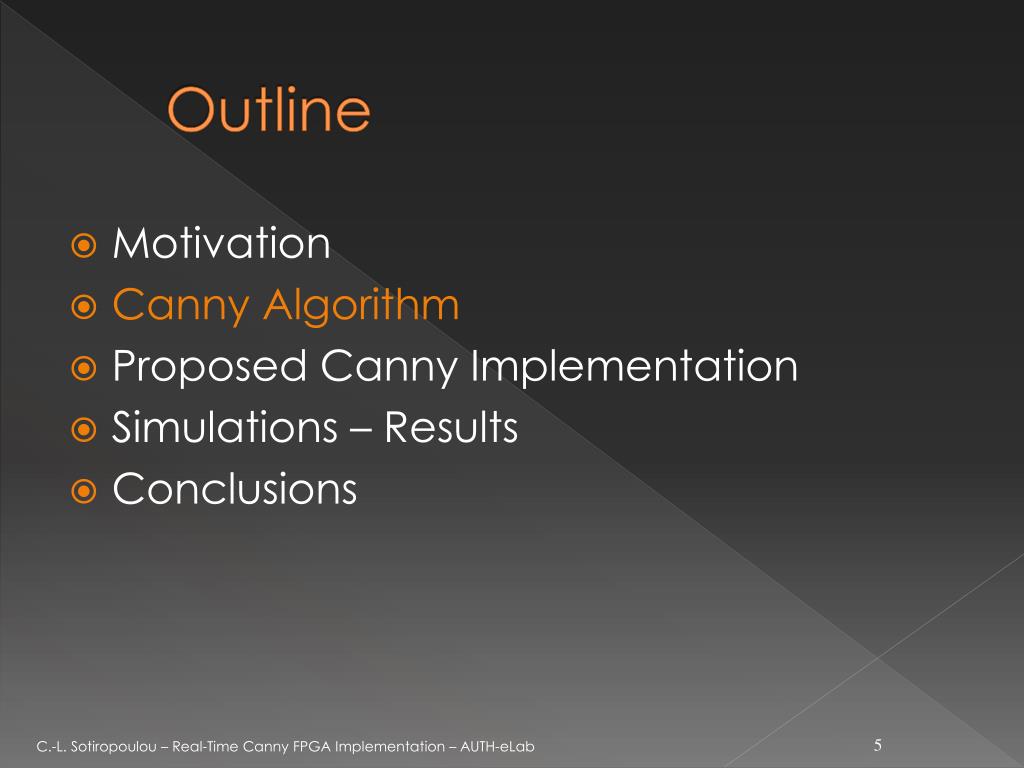 Outline

Motivation
Canny Algorithm
Proposed Canny Implementation
Simulations – Results
Conclusions

C.-L. Sotiropoulou – Real-Time Canny FPGA Implementation – AUTH-eLab

5